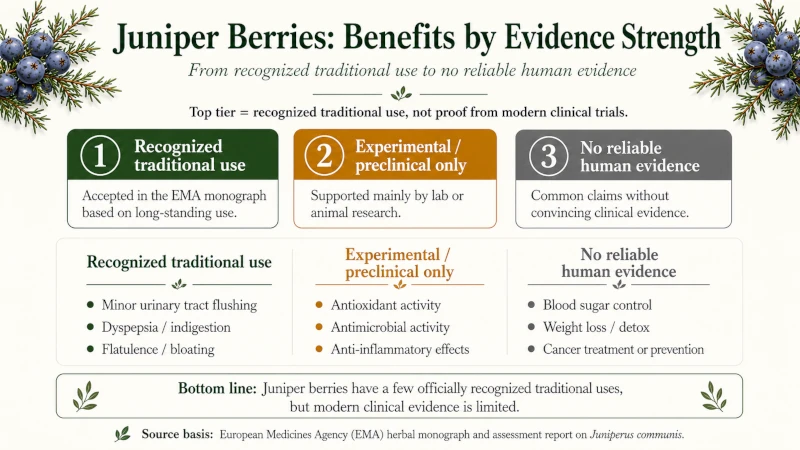 Juniper Berries: Benefits by Evidence Strength

From recognized traditional use to no reliable human evidence

Top tier = recognized traditional use, not proof from modern clinical trials.

1 Recognized traditional use

Accepted in the EMA monograph based on long-standing use.

2 Experimental / preclinical only

Supported mainly by lab or animal research.

3 No reliable human evidence

Common claims without convincing clinical evidence.

Recognized traditional use

- Minor urinary tract flushing
- Dyspepsia / indigestion
- Flatulence / bloating

Experimental / preclinical only

- Antioxidant activity
- Antimicrobial activity
- Anti-inflammatory effects

No reliable human evidence

- Blood sugar control
- Weight loss / detox
- Cancer treatment or prevention

Bottom line: Juniper berries have a few officially recognized traditional uses, but modern clinical evidence is limited.

Source basis: European Medicines Agency (EMA) herbal monograph and assessment report on Juniperus communis.